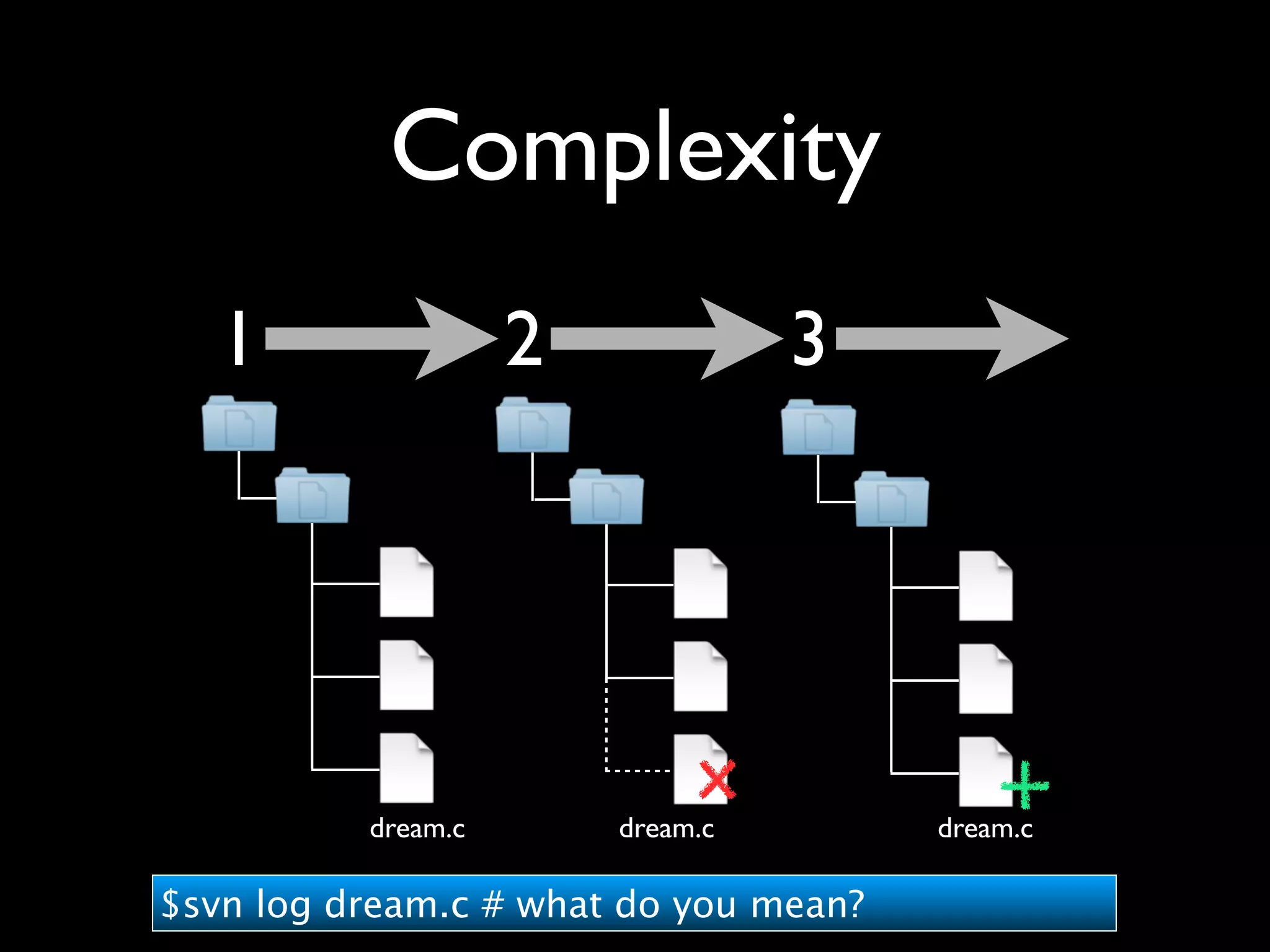 Complexity

1

2

3

dream.c

dream.c

dream.c

$svn log dream.c # what do you mean?